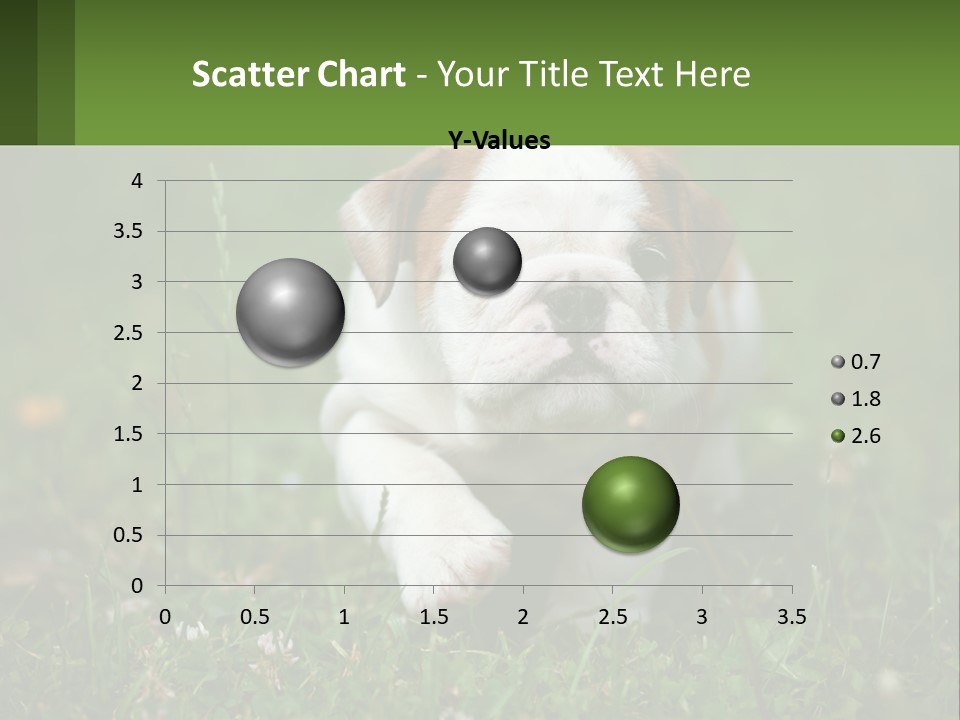 Scatter Chart - Your Title Text Here

Y-Values

4
3.5
3
2.5
2
1.5
1
0.5
0

0 0.5 1 1.5 2 2.5 3 3.5

0.7
1.8
2.6